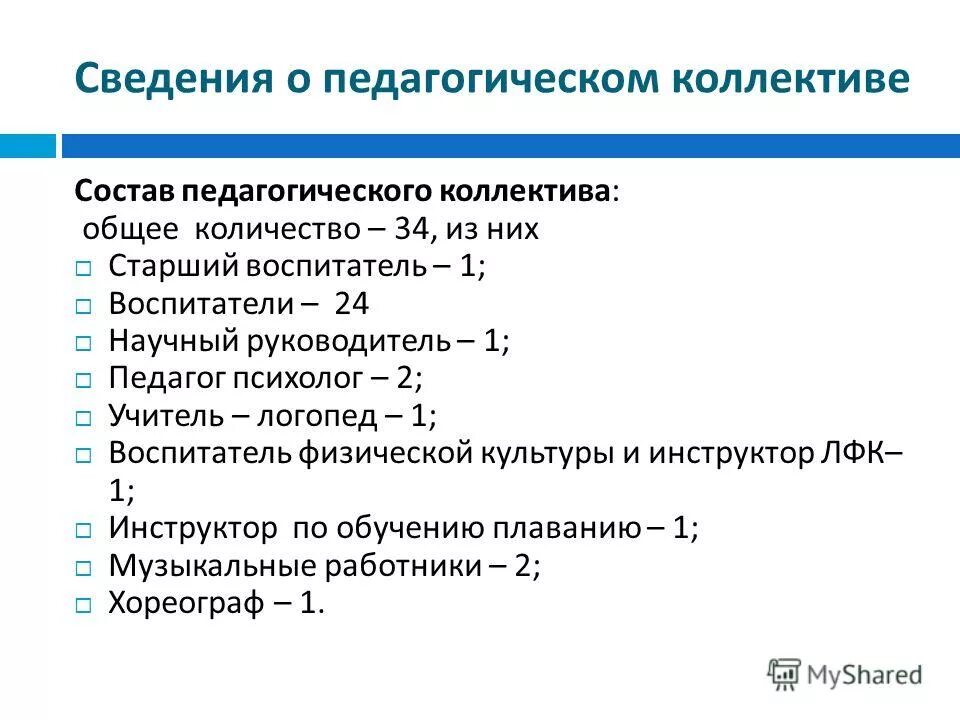 Сведения о педагогическом коллективе

Состав педагогического коллектива:
общее количество – 34, из них
□ Старший воспитатель – 1;
□ Воспитатели – 24
□ Научный руководитель – 1;
□ Педагог психолог – 2;
□ Учитель – логопед – 1;
□ Воспитатель физической культуры и инструктор ЛФК– 1;
□ Инструктор по обучению плаванию – 1;
□ Музыкальные работники – 2;
□ Хореограф – 1.

MyShared